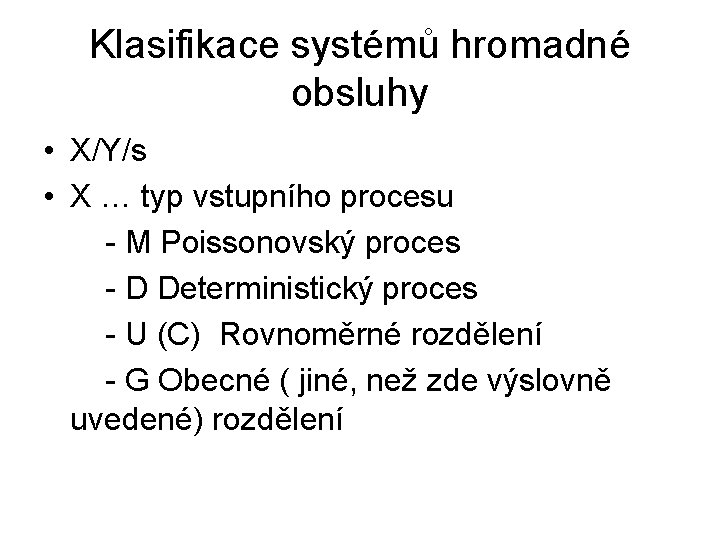 Klasifikace systémů hromadné obsluhy

• X/Y/s

• X … typ vstupního procesu

- M Poissonovský proces

- D Deterministický proces

- U (C) Rovnoměrné rozdělení

- G Obecné ( jiné, než zde výslovně uvedené) rozdělení